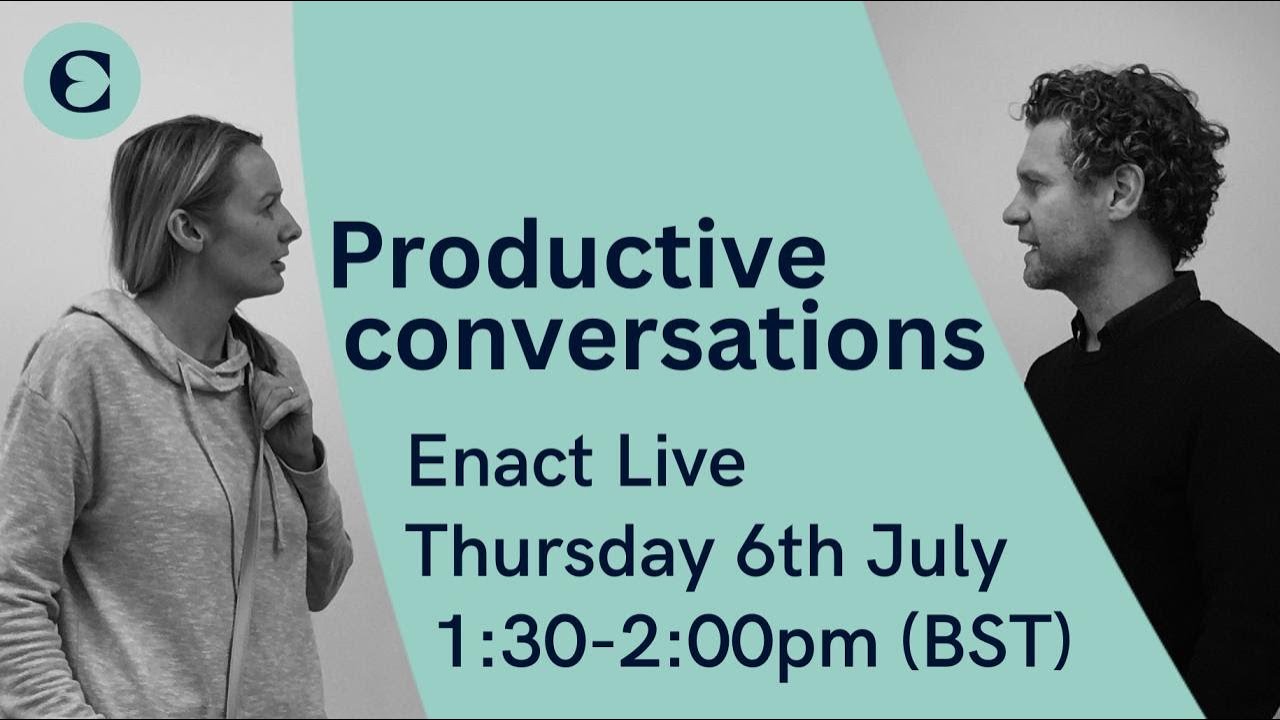 Productive conversations

Enact Live
Thursday 6th July
1:30-2:00pm (BST)